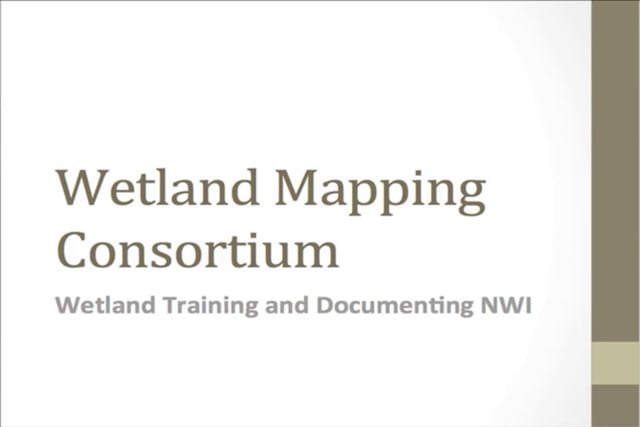 Wetland Mapping Consortium

Wetland Training and Documenting NWI